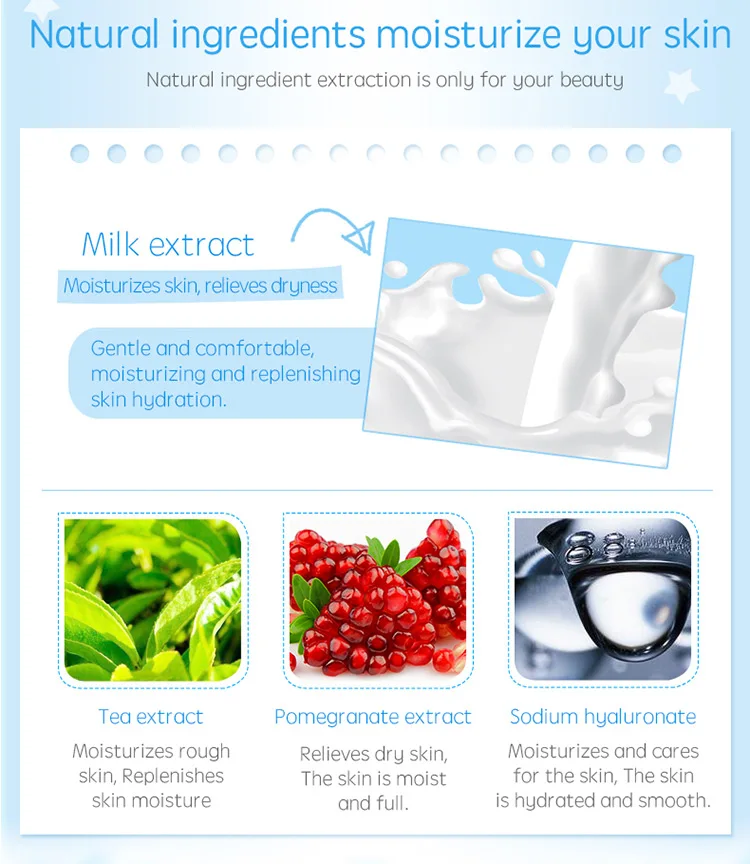 Natural ingredients moisturize your skin

Natural ingredient extraction is only for your beauty

Milk extract

Moisturizes skin, relieves dryness

Gentle and comfortable, moisturizing and replenishing skin hydration.

Tea extract

Moisturizes rough skin, Replenishes skin moisture

Pomegranate extract

Relieves dry skin, The skin is moist and full.

Sodium hyaluronate

Moisturizes and cares for the skin, The skin is hydrated and smooth.